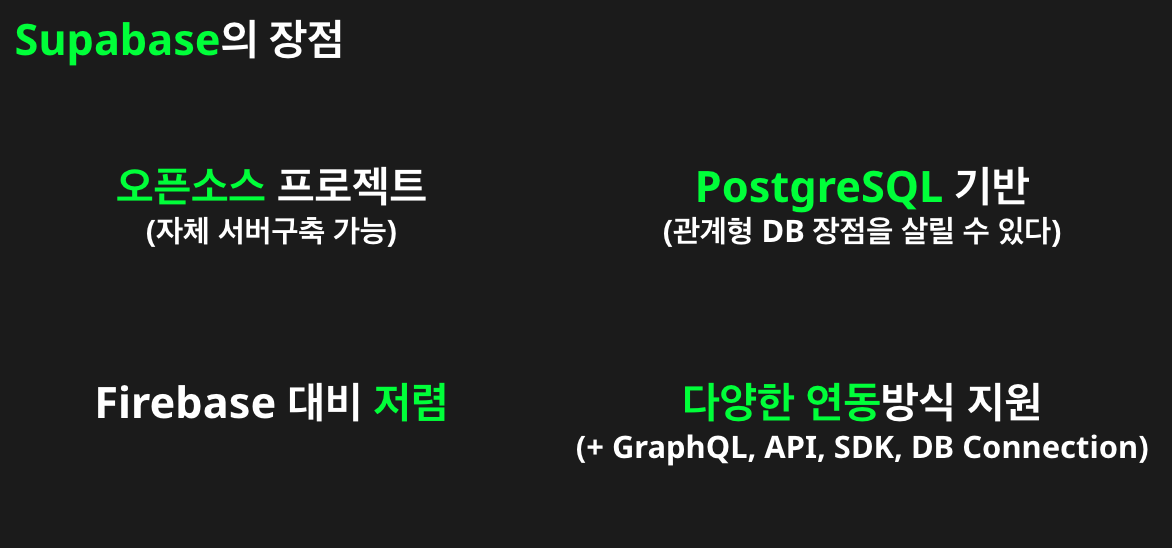 Supabase의 장점

오픈소스 프로젝트
(자체 서버구축 가능)

PostgreSQL 기반
(관계형 DB 장점을 살릴 수 있다)

Firebase 대비 저렴

다양한 연동방식 지원
(+ GraphQL, API, SDK, DB Connection)